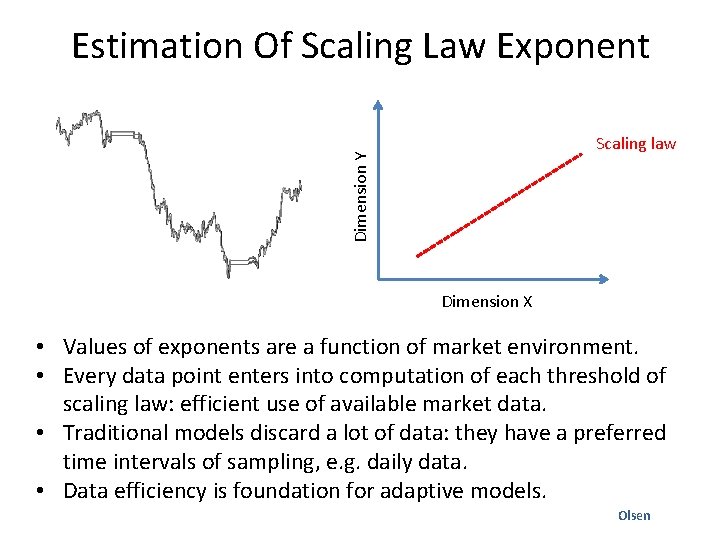 Estimation Of Scaling Law Exponent

Dimension Y

Scaling law

Dimension X

• Values of exponents are a function of market environment.
• Every data point enters into computation of each threshold of scaling law: efficient use of available market data.
• Traditional models discard a lot of data: they have a preferred time intervals of sampling, e.g. daily data.
• Data efficiency is foundation for adaptive models.

Olsen